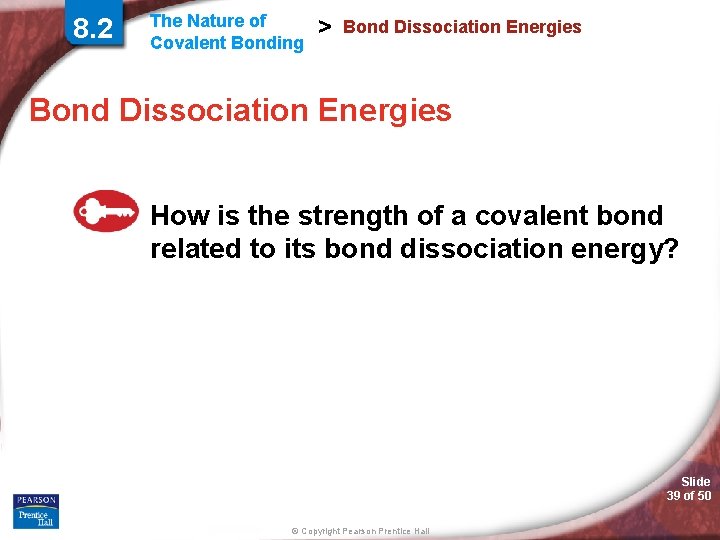 8.2

The Nature of Covalent Bonding

> Bond Dissociation Energies

Bond Dissociation Energies

How is the strength of a covalent bond related to its bond dissociation energy?

PEARSON
Prentice Hall

© Copyright Pearson Prentice Hall

Slide 39 of 50